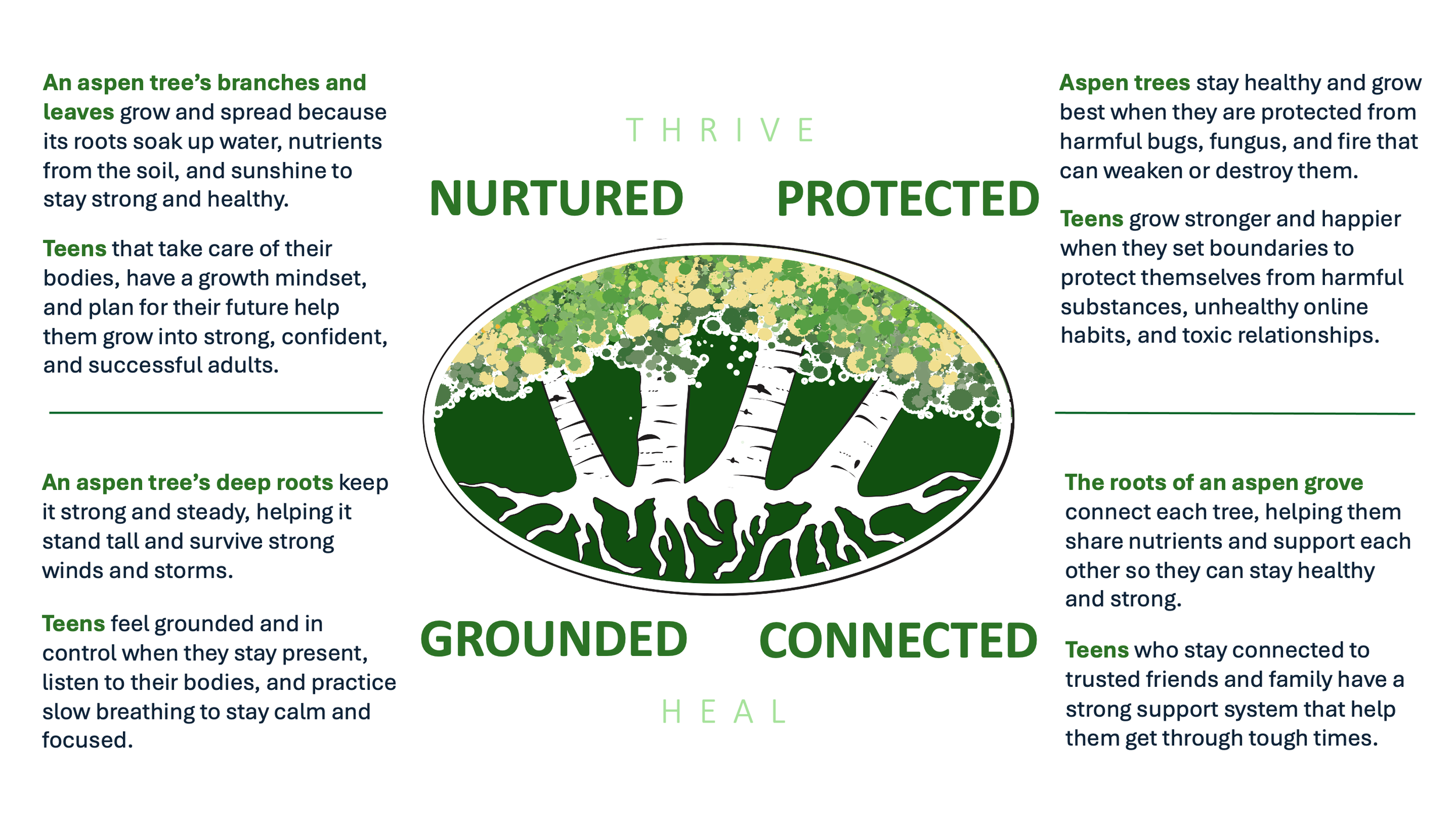 An aspen tree's branches and leaves grow and spread because its roots soak up water, nutrients from the soil, and sunshine to stay strong and healthy.

Teens that take care of their bodies, have a growth mindset, and plan for their future help them grow into strong, confident, and successful adults.

An aspen tree's deep roots keep it strong and steady, helping it stand tall and survive strong winds and storms.

Teens feel grounded and in control when they stay present, listen to their bodies, and practice slow breathing to stay calm and focused.

THRIVE

NURTURED

PROTECTED

GROUNDED

CONNECTED

HEAL

Aspen trees stay healthy and grow best when they are protected from harmful bugs, fungus, and fire that can weaken or destroy them.

Teens grow stronger and happier when they set boundaries to protect themselves from harmful substances, unhealthy online habits, and toxic relationships.

The roots of an aspen grove connect each tree, helping them share nutrients and support each other so they can stay healthy and strong.

Teens who stay connected to trusted friends and family have a strong support system that help them get through tough times.